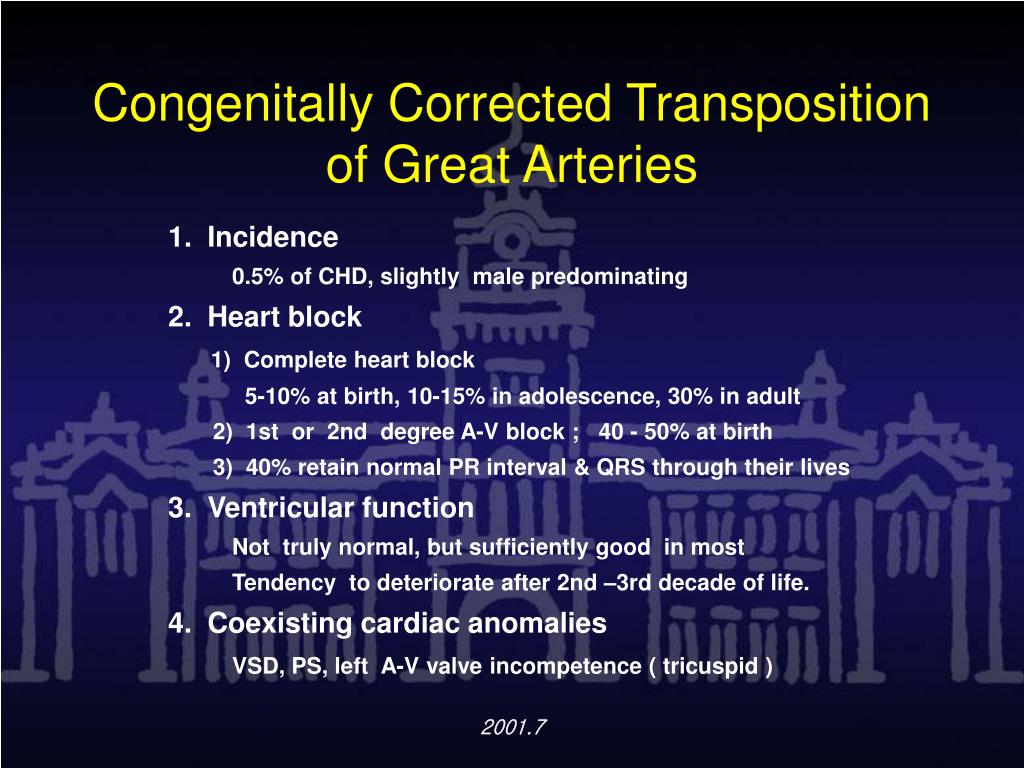 Congenitally Corrected Transposition of Great Arteries

1. Incidence

0.5% of CHD, slightly male predominating

2. Heart block

1) Complete heart block

5-10% at birth, 10-15% in adolescence, 30% in adult

2) 1st or 2nd degree A-V block ; 40 - 50% at birth

3) 40% retain normal PR interval & QRS through their lives

3. Ventricular function

Not truly normal, but sufficiently good in most

Tendency to deteriorate after 2nd –3rd decade of life.

4. Coexisting cardiac anomalies

VSD, PS, left A-V valve incompetence ( tricuspid )

2001.7